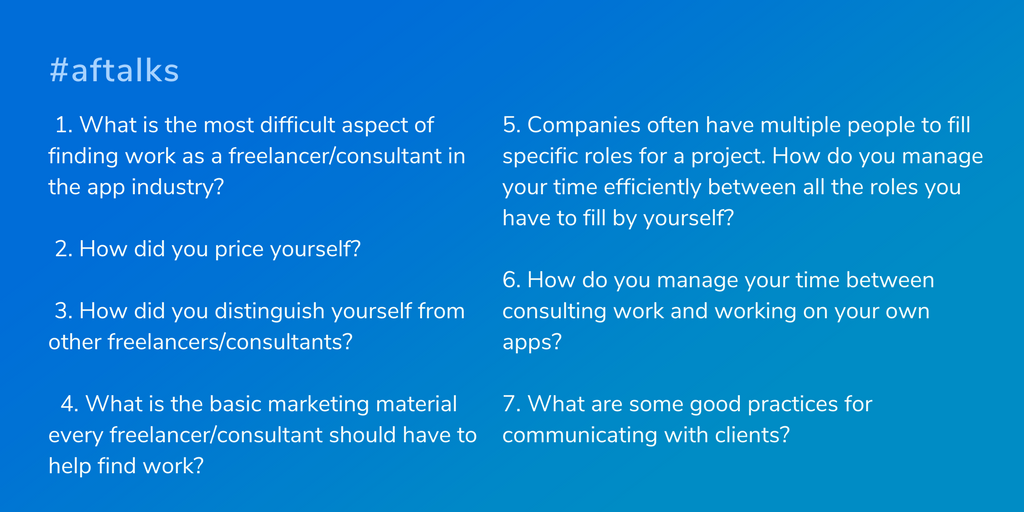 #aftalks

1. What is the most difficult aspect of finding work as a freelancer/consultant in the app industry?

2. How did you price yourself?

3. How did you distinguish yourself from other freelancers/consultants?

4. What is the basic marketing material every freelancer/consultant should have to help find work?

5. Companies often have multiple people to fill specific roles for a project. How do you manage your time efficiently between all the roles you have to fill by yourself?

6. How do you manage your time between consulting work and working on your own apps?

7. What are some good practices for communicating with clients?